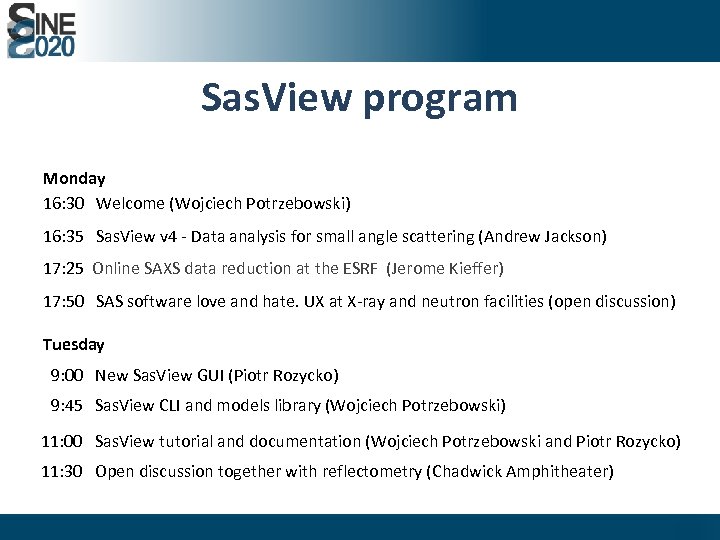 SINE 2020

SasView program

Monday
16:30 Welcome (Wojciech Potrzebowski)

16:35 SasView v4 - Data analysis for small angle scattering (Andrew Jackson)

17:25 Online SAXS data reduction at the ESRF (Jerome Kieffer)

17:50 SAS software love and hate. UX at X-ray and neutron facilities (open discussion)

Tuesday
9:00 New SasView GUI (Piotr Rozycko)

9:45 SasView CLI and models library (Wojciech Potrzebowski)

11:00 SasView tutorial and documentation (Wojciech Potrzebowski and Piotr Rozycko)

11:30 Open discussion together with reflectometry (Chadwick Amphitheater)